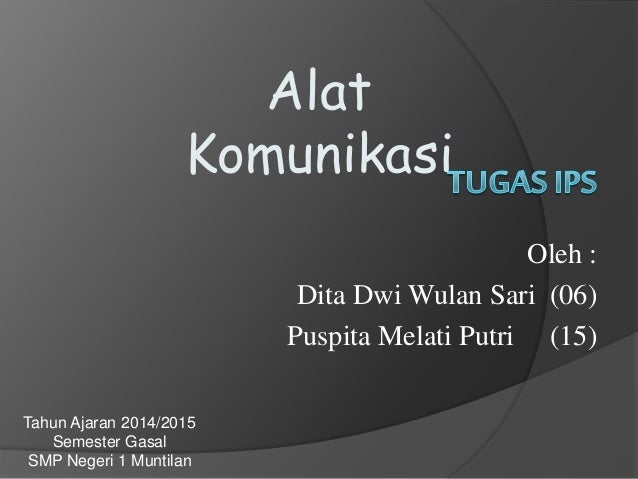 Alat Komunikasi

TUGAS IPS

Oleh :
Dita Dwi Wulan Sari (06)
Puspita Melati Putri (15)

Tahun Ajaran 2014/2015
Semester Gasal
SMP Negeri 1 Muntilan